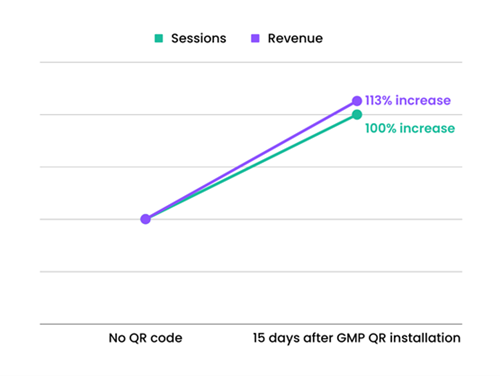 Sessions Revenue

113% increase
100% increase

No QR code
15 days after GMP QR installation